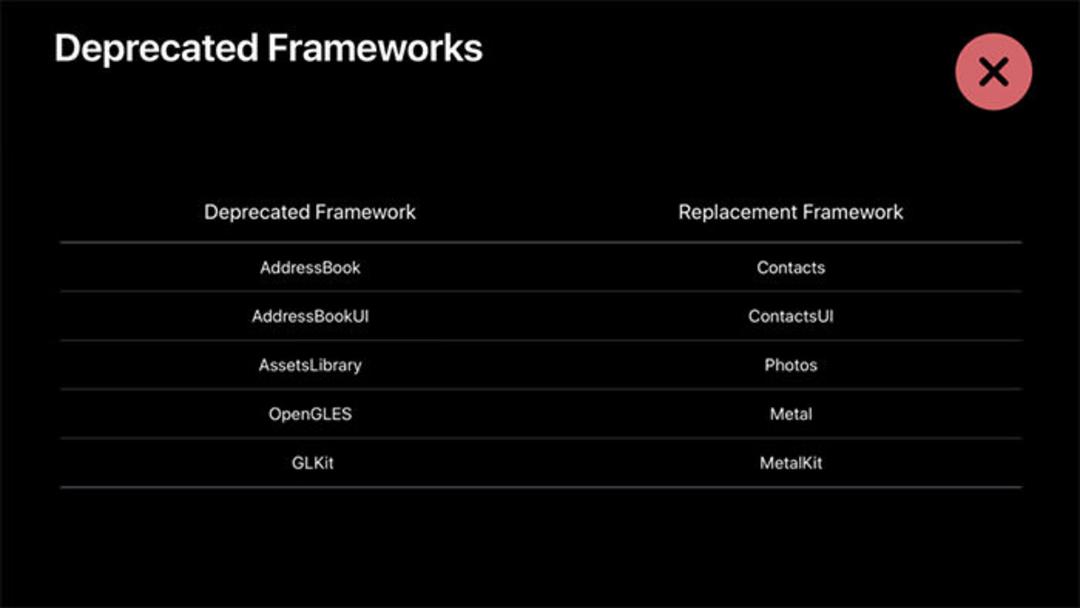 Deprecated Frameworks

| Deprecated Framework | Replacement Framework |
|---|---|
| AddressBook | Contacts |
| AddressBookUI | ContactsUI |
| AssetsLibrary | Photos |
| OpenGLES | Metal |
| GLKit | MetalKit |